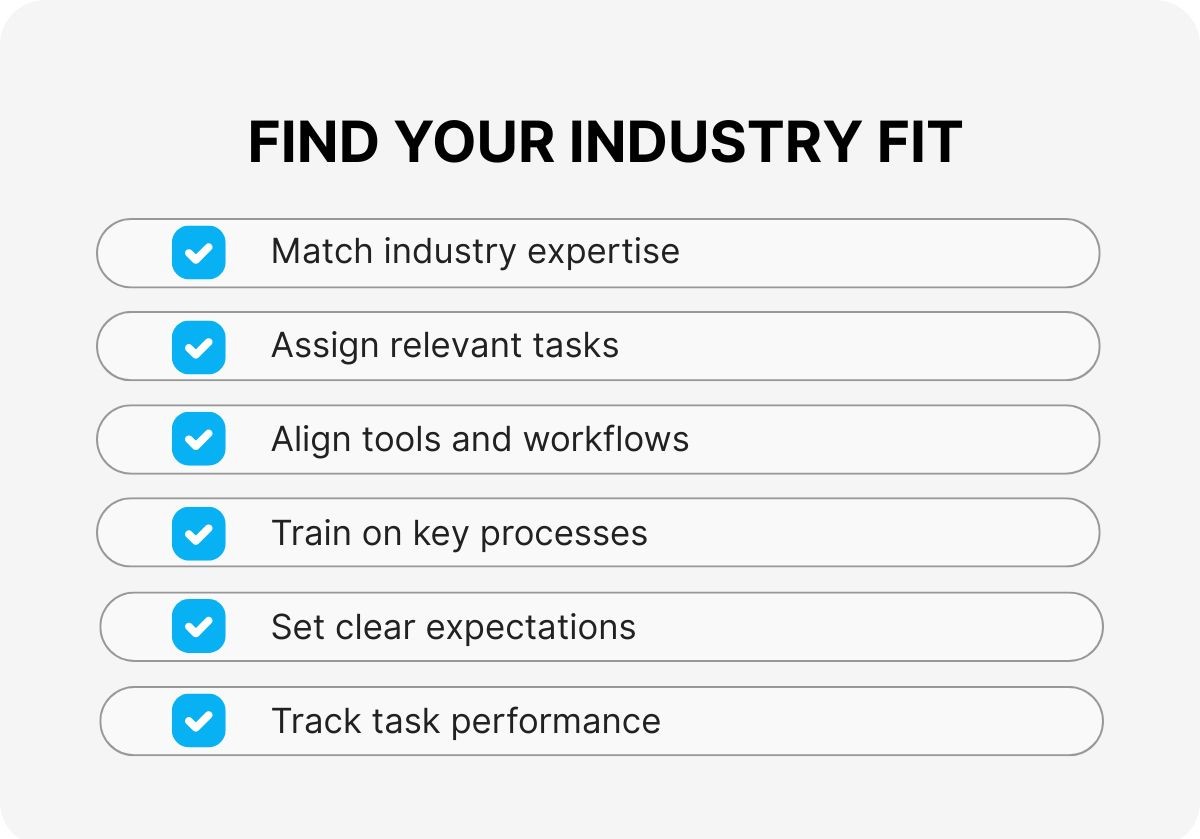 FIND YOUR INDUSTRY FIT

Match industry expertise

Assign relevant tasks

Align tools and workflows

Train on key processes

Set clear expectations

Track task performance